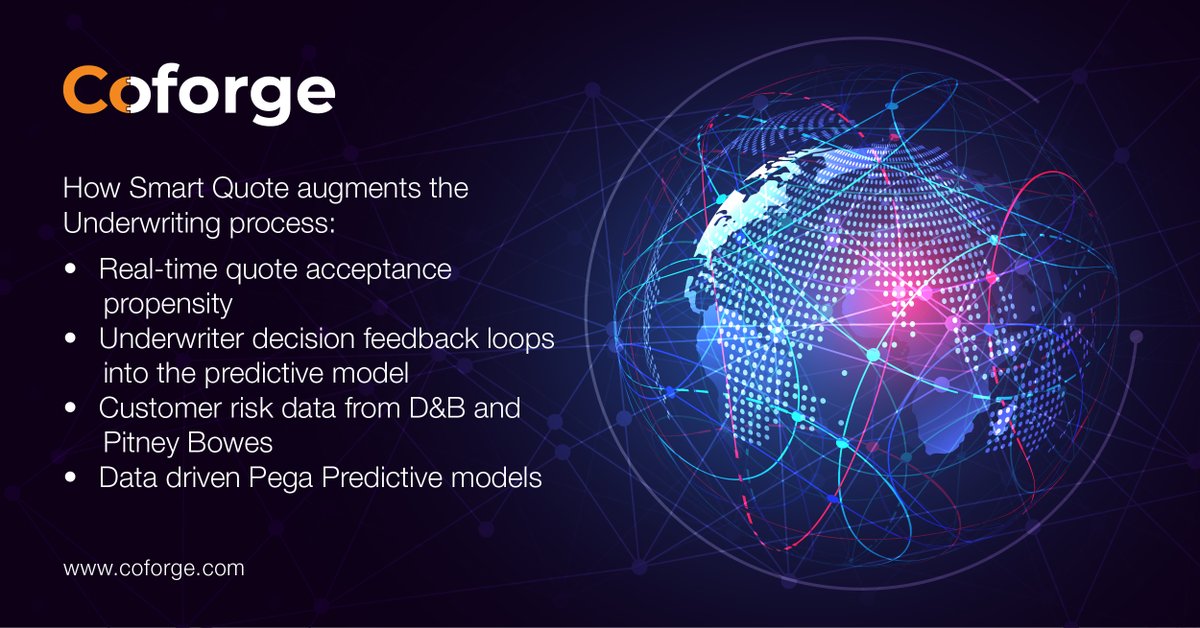 Coforge

How Smart Quote augments the Underwriting process:

• Real-time quote acceptance propensity
• Underwriter decision feedback loops into the predictive model
• Customer risk data from D&B and Pitney Bowes
• Data driven Pega Predictive models

www.coforge.com